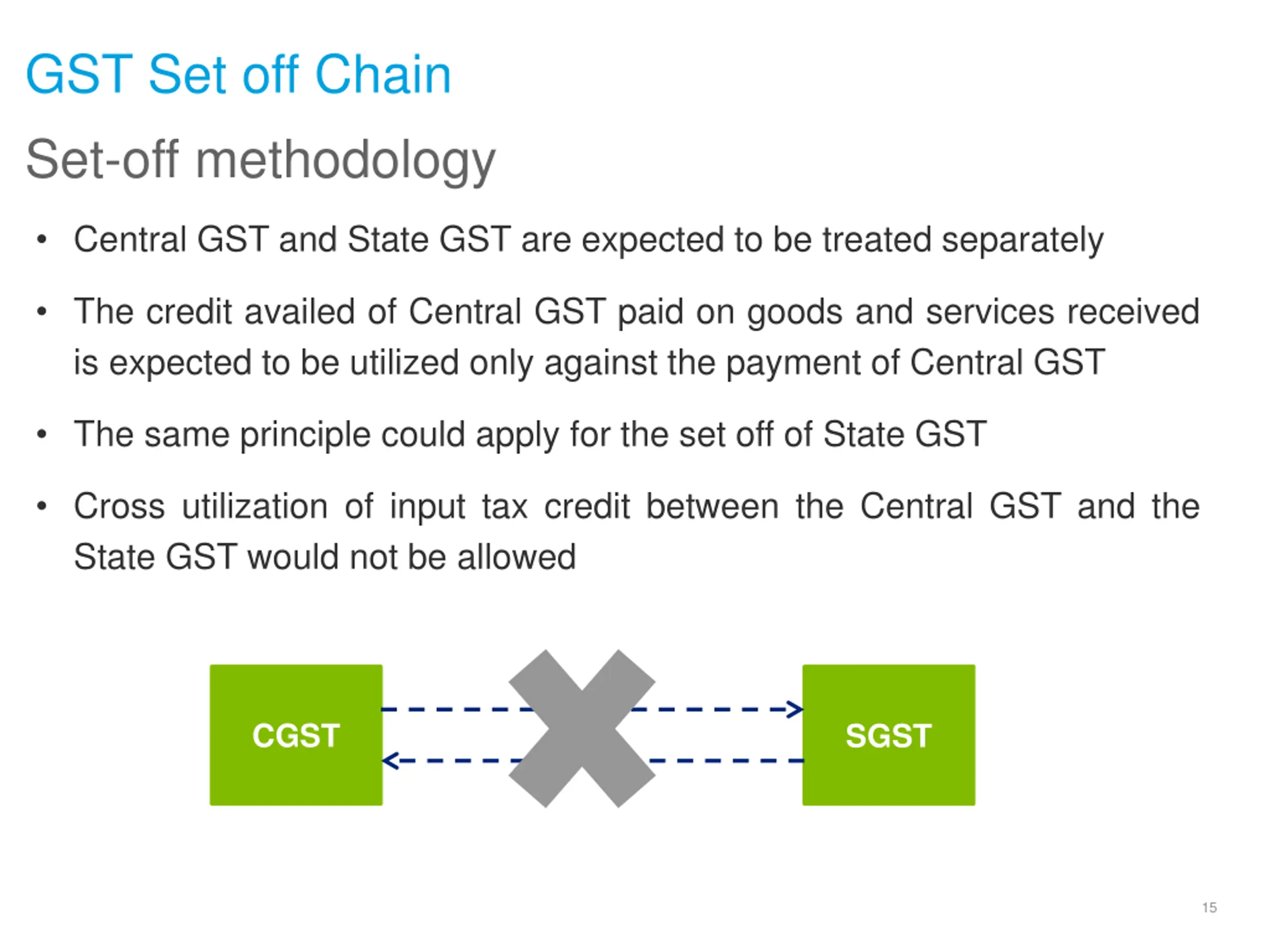 GST Set off Chain

Set-off methodology

• Central GST and State GST are expected to be treated separately

• The credit availed of Central GST paid on goods and services received is expected to be utilized only against the payment of Central GST

• The same principle could apply for the set off of State GST

• Cross utilization of input tax credit between the Central GST and the State GST would not be allowed

CGST

SGST

15